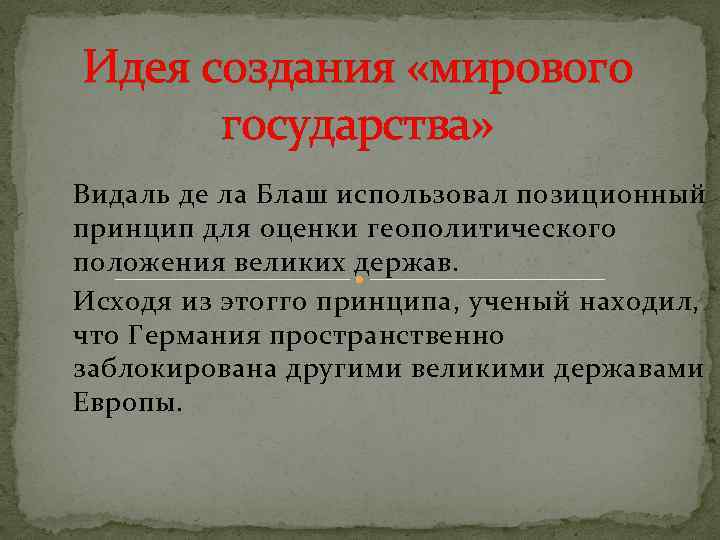 Идея создания «мирового государства»

Видаль де ла Блаш использовал позиционный принцип для оценки геополитического положения великих держав.

Исходя из этогго принципа, ученый находил, что Германия пространственно заблокирована другими великими державами Европы.